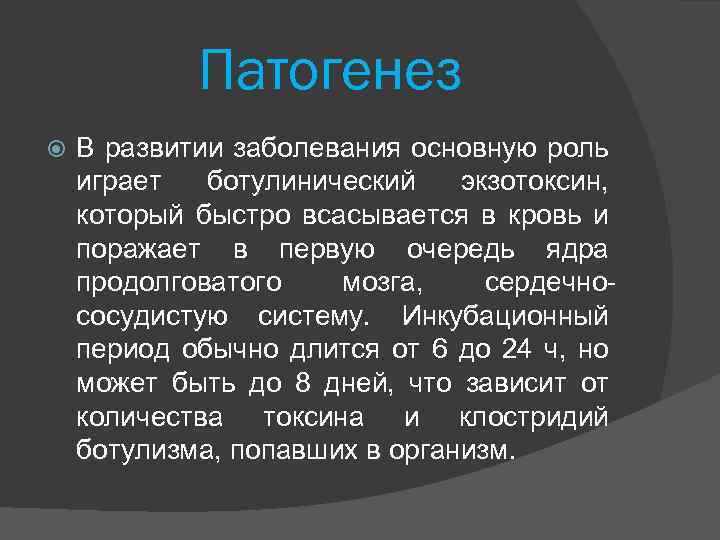 Патогенез

В развитии заболевания основную роль играет ботулинический экзотоксин, который быстро всасывается в кровь и поражает в первую очередь ядра продолговатого мозга, сердечно-сосудистую систему. Инкубационный период обычно длится от 6 до 24 ч, но может быть до 8 дней, что зависит от количества токсина и клостридий ботулизма, попавших в организм.